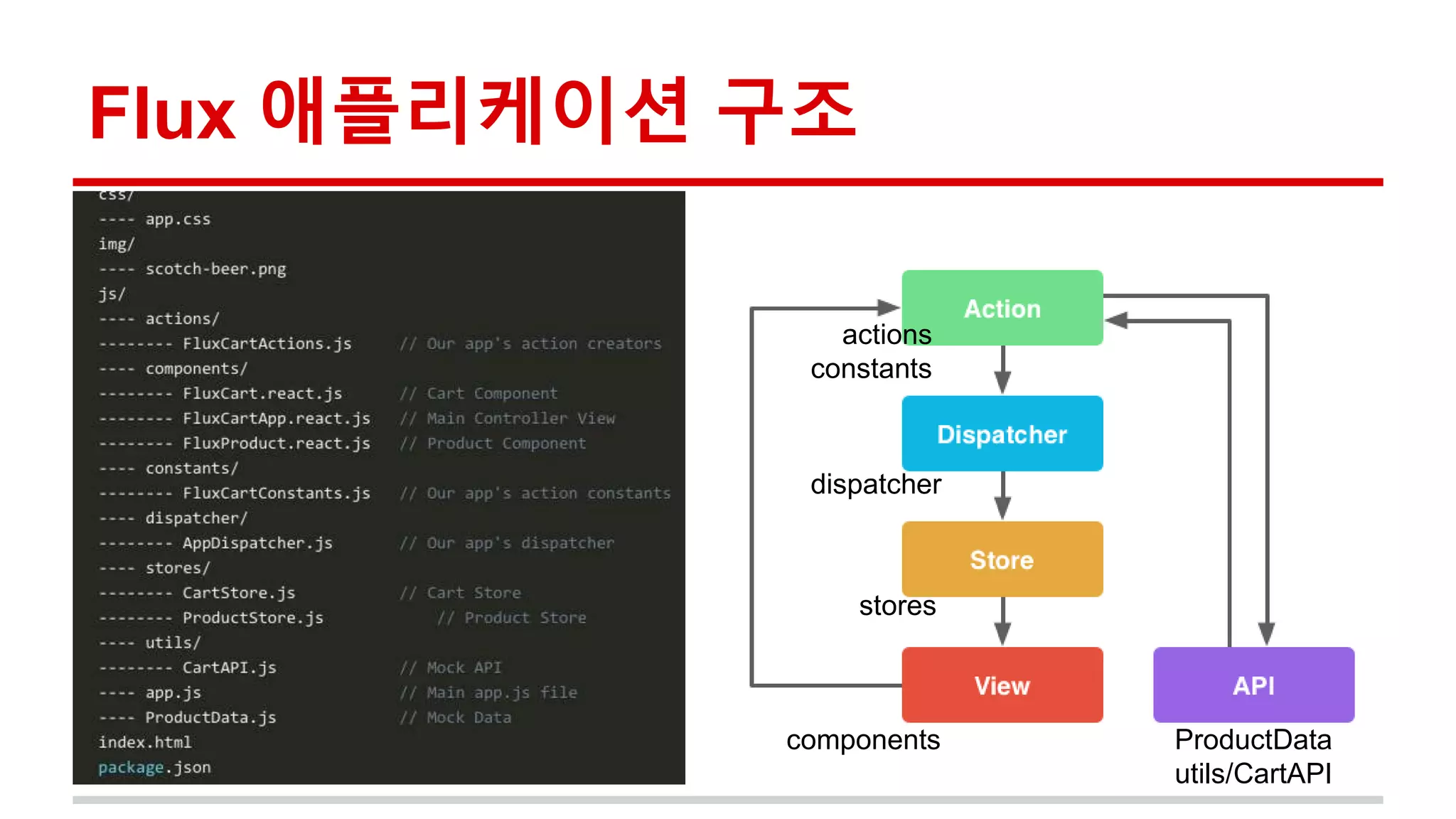 Flux 애플리케이션 구조

css/
---- app.css
img/
---- scotch-beer.png
js/
---- actions/
-------- FluxCartActions.js // Our app's action creators
---- components/
-------- FluxCart.react.js // Cart Component
-------- FluxCartApp.react.js // Main Controller View
-------- FluxProduct.react.js // Product Component
---- constants/
-------- FluxCartConstants.js // Our app's action constants
---- dispatcher/
-------- AppDispatcher.js // Our app's dispatcher
---- stores/
-------- CartStore.js // Cart Store
-------- ProductStore.js // Product Store
---- utils/
-------- CartAPI.js // Mock API
---- app.js // Main app.js file
---- ProductData.js // Mock Data
index.html
package.json

Action
actions
constants
Dispatcher
dispatcher
Store
stores
View
components
API
ProductData
utils/CartAPI